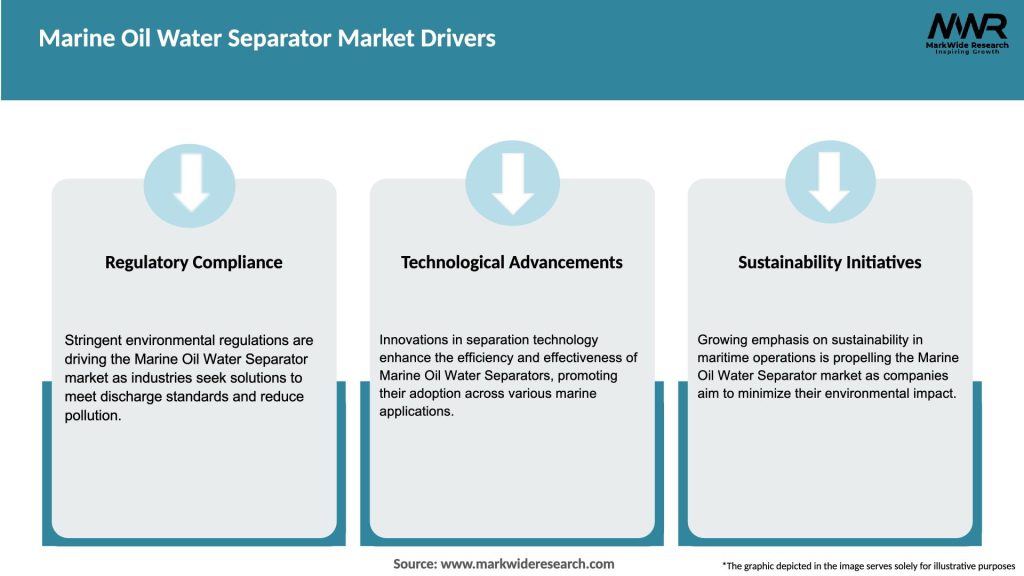 Marine Oil Water Separator Market Drivers

MWR
MarkWide Research
Inspiring Growth

Regulatory Compliance

Stringent environmental regulations are driving the Marine Oil Water Separator market as industries seek solutions to meet discharge standards and reduce pollution.

Technological Advancements

Innovations in separation technology enhance the efficiency and effectiveness of Marine Oil Water Separators, promoting their adoption across various marine applications.

Sustainability Initiatives

Growing emphasis on sustainability in maritime operations is propelling the Marine Oil Water Separator market as companies aim to minimize their environmental impact.

Source: www.markwideresearch.com

*The graphic depicted in the image serves solely for illustrative purposes